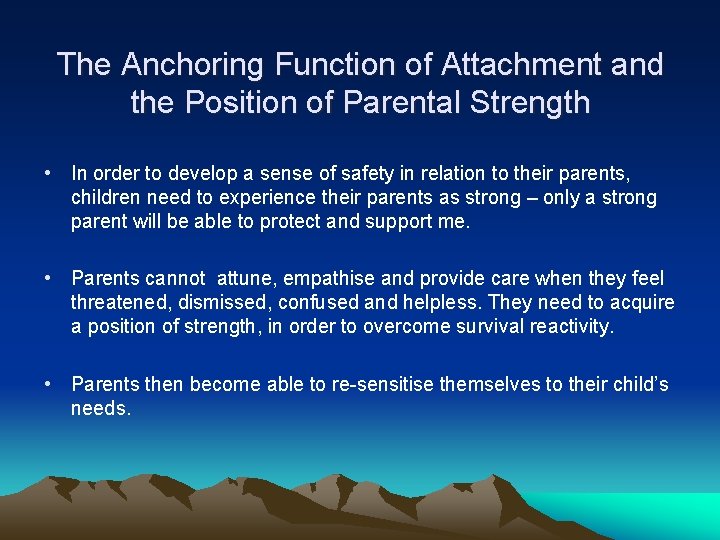 The Anchoring Function of Attachment and the Position of Parental Strength

• In order to develop a sense of safety in relation to their parents, children need to experience their parents as strong – only a strong parent will be able to protect and support me.

• Parents cannot  attune, empathise and provide care when they feel threatened, dismissed, confused and helpless. They need to acquire a position of strength, in order to overcome survival reactivity.

• Parents then become able to re-sensitise themselves to their child's needs.